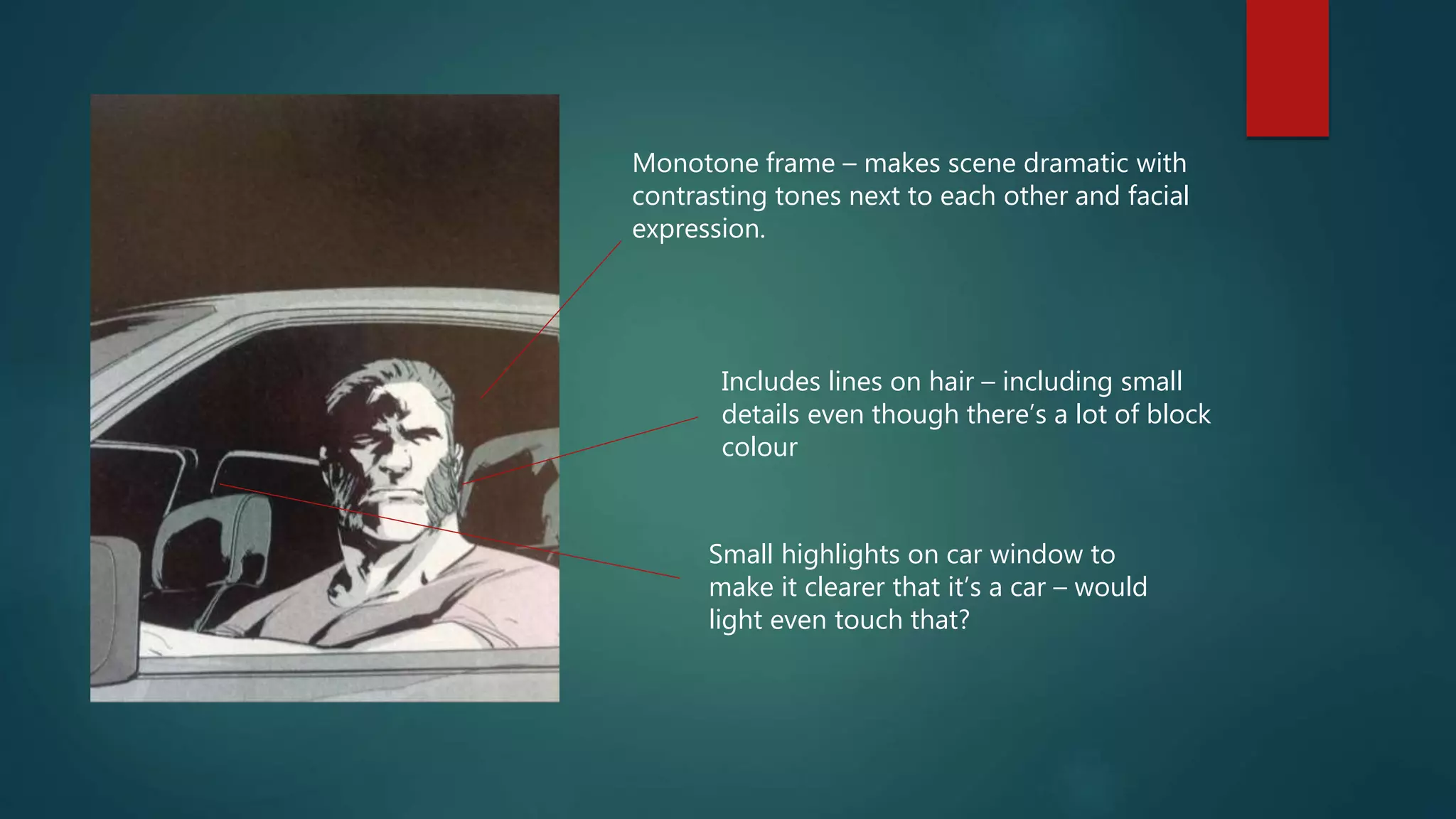 Monotone frame – makes scene dramatic with contrasting tones next to each other and facial expression.

Includes lines on hair – including small details even though there's a lot of block colour

Small highlights on car window to make it clearer that it's a car – would light even touch that?